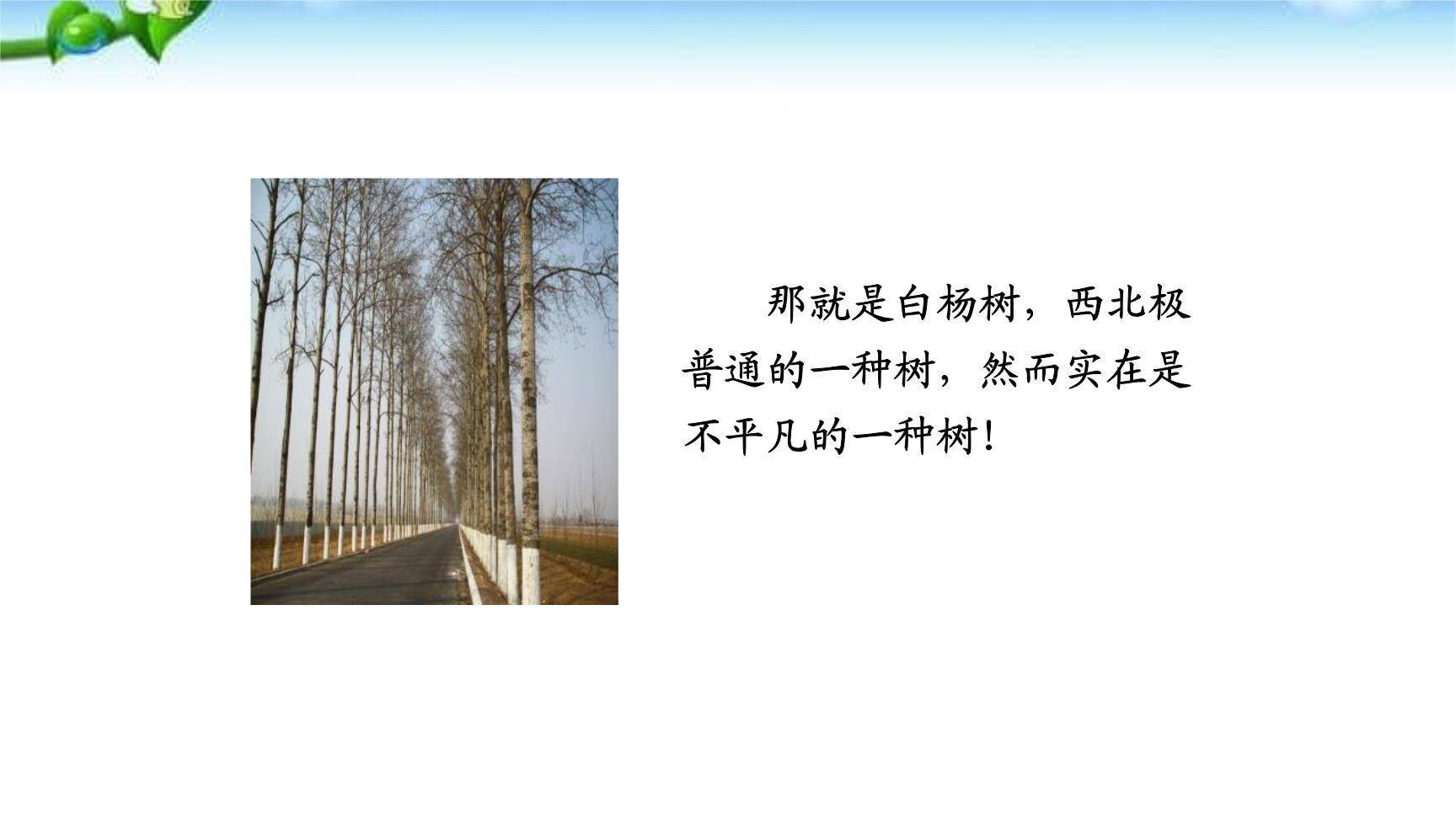 那就是白杨树，西北极普通的一种树，然而实在是不平凡的一种树！